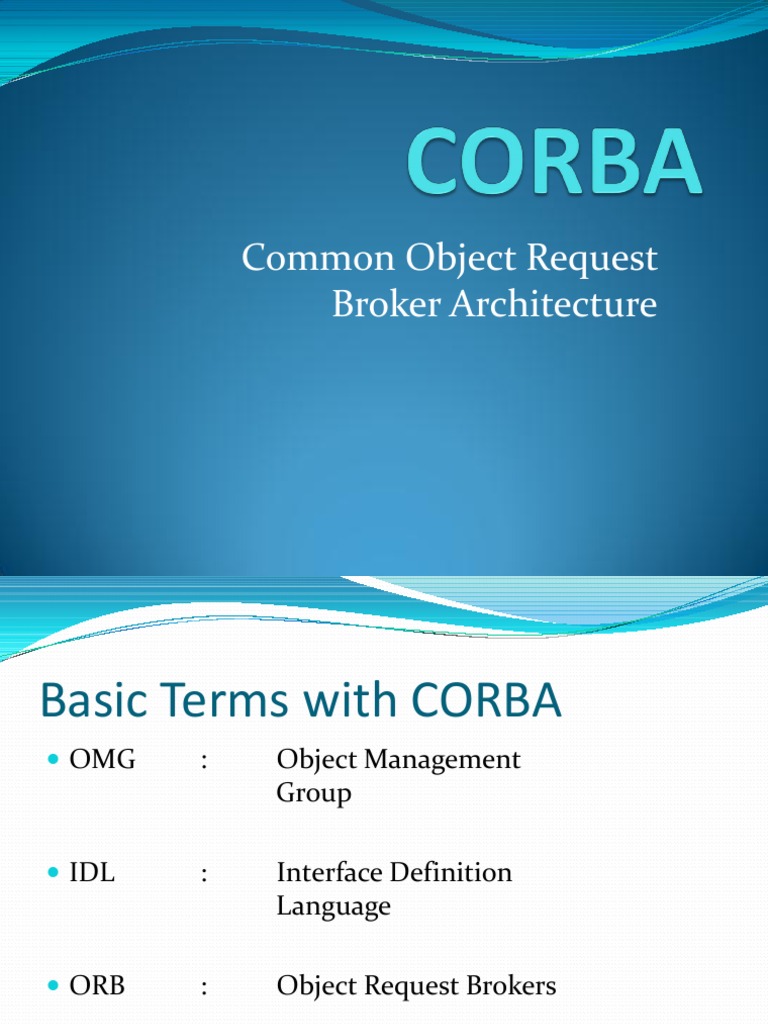 CORBA

Common Object Request Broker Architecture

Basic Terms with CORBA

- OMG : Object Management Group
- IDL : Interface Definition Language
- ORB : Object Request Brokers